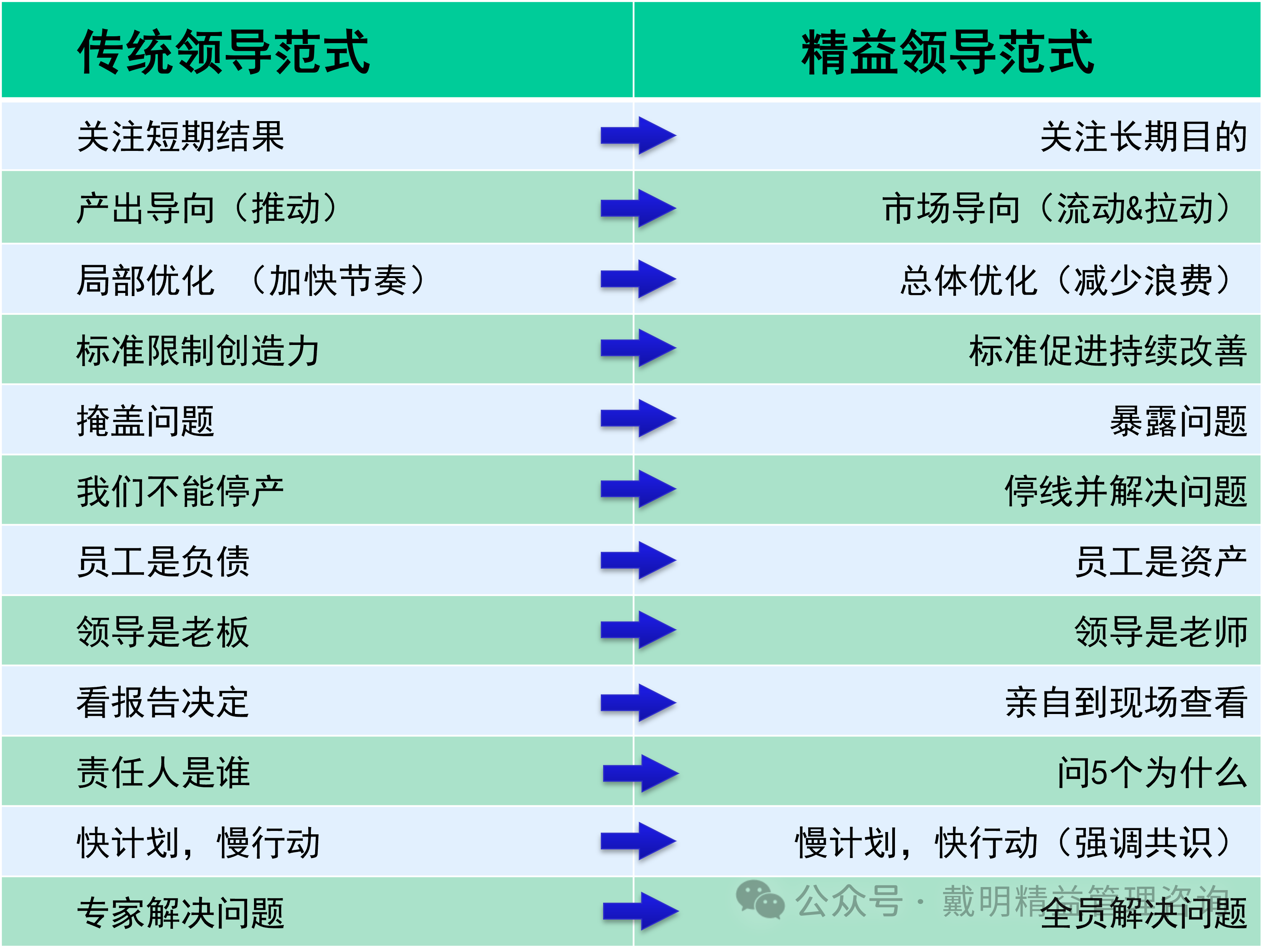 | 传统领导范式 | 精益领导范式 |
|---|---|
| 关注短期结果 | 关注长期目的 |
| 产出导向（推动） | 市场导向（流动&拉动） |
| 局部优化 （加快节奏） | 总体优化（减少浪费） |
| 标准限制创造力 | 标准促进持续改善 |
| 掩盖问题 | 暴露问题 |
| 我们不能停产 | 停线并解决问题 |
| 员工是负债 | 员工是资产 |
| 领导是老板 | 领导是老师 |
| 看报告决定 | 亲自到现场查看 |
| 责任人是谁 | 问5个为什么 |
| 快计划，慢行动 | 慢计划，快行动（强调共识） |
| 专家解决问题 | 全员解决问题 |

公众号 · 戴明精益管理咨询